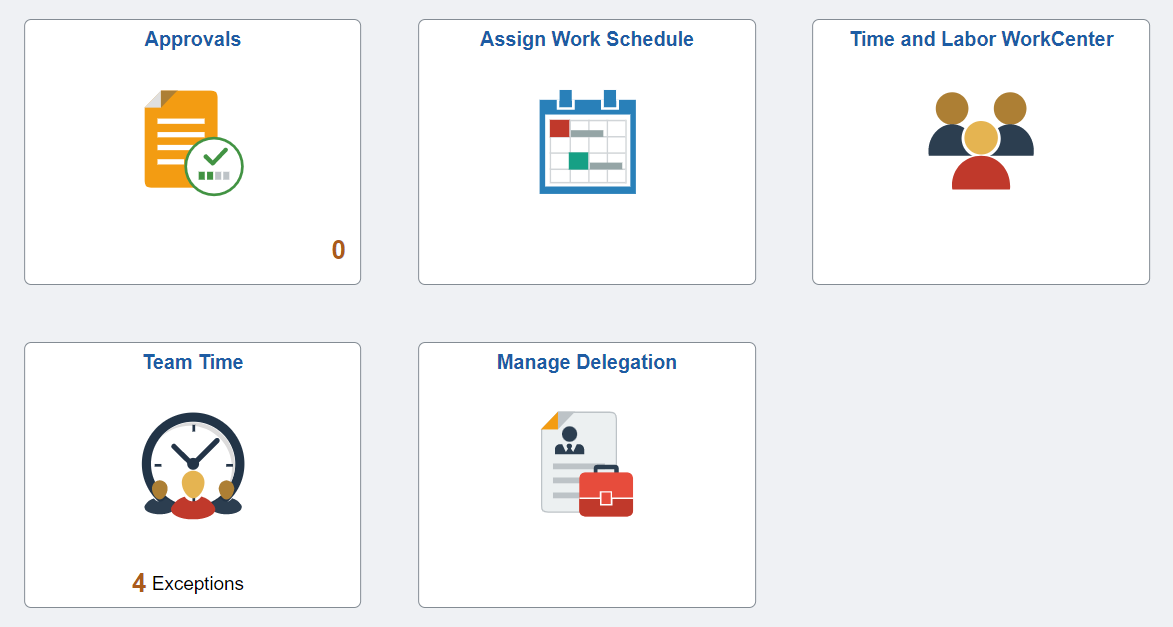 Approvals

0

Assign Work Schedule

Time and Labor WorkCenter

Team Time

4 Exceptions

Manage Delegation